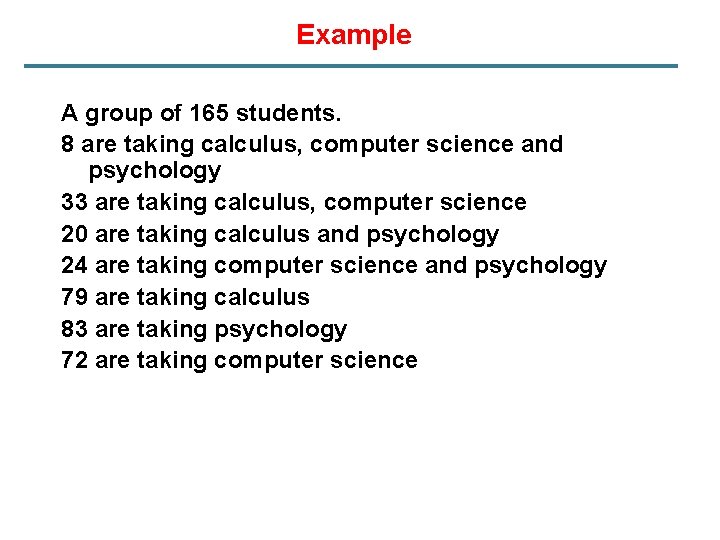 Example

A group of 165 students.

8 are taking calculus, computer science and psychology

33 are taking calculus, computer science

20 are taking calculus and psychology

24 are taking computer science and psychology

79 are taking calculus

83 are taking psychology

72 are taking computer science